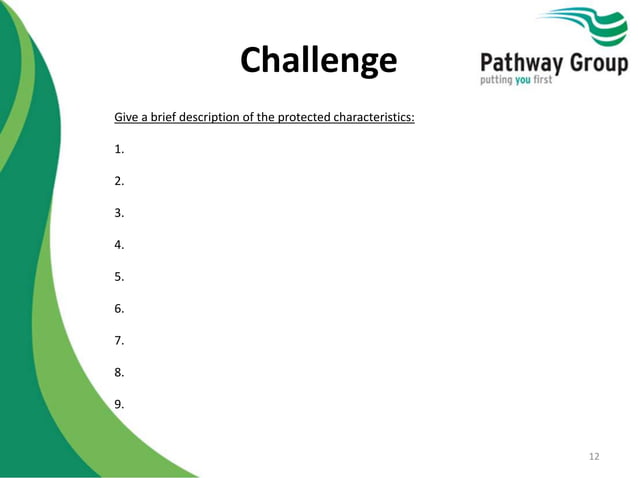 Challenge

Pathway Group
putting you first

Give a brief description of the protected characteristics:

1.

2.

3.

4.

5.

6.

7.

8.

9.

12